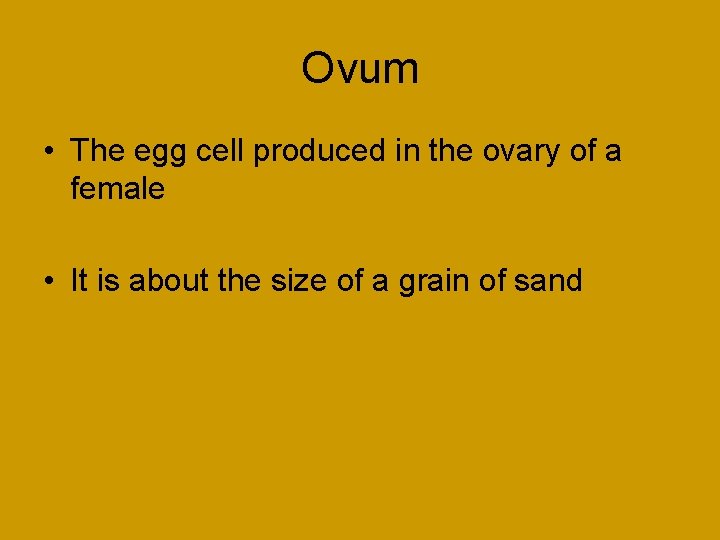 Ovum

• The egg cell produced in the ovary of a female

• It is about the size of a grain of sand